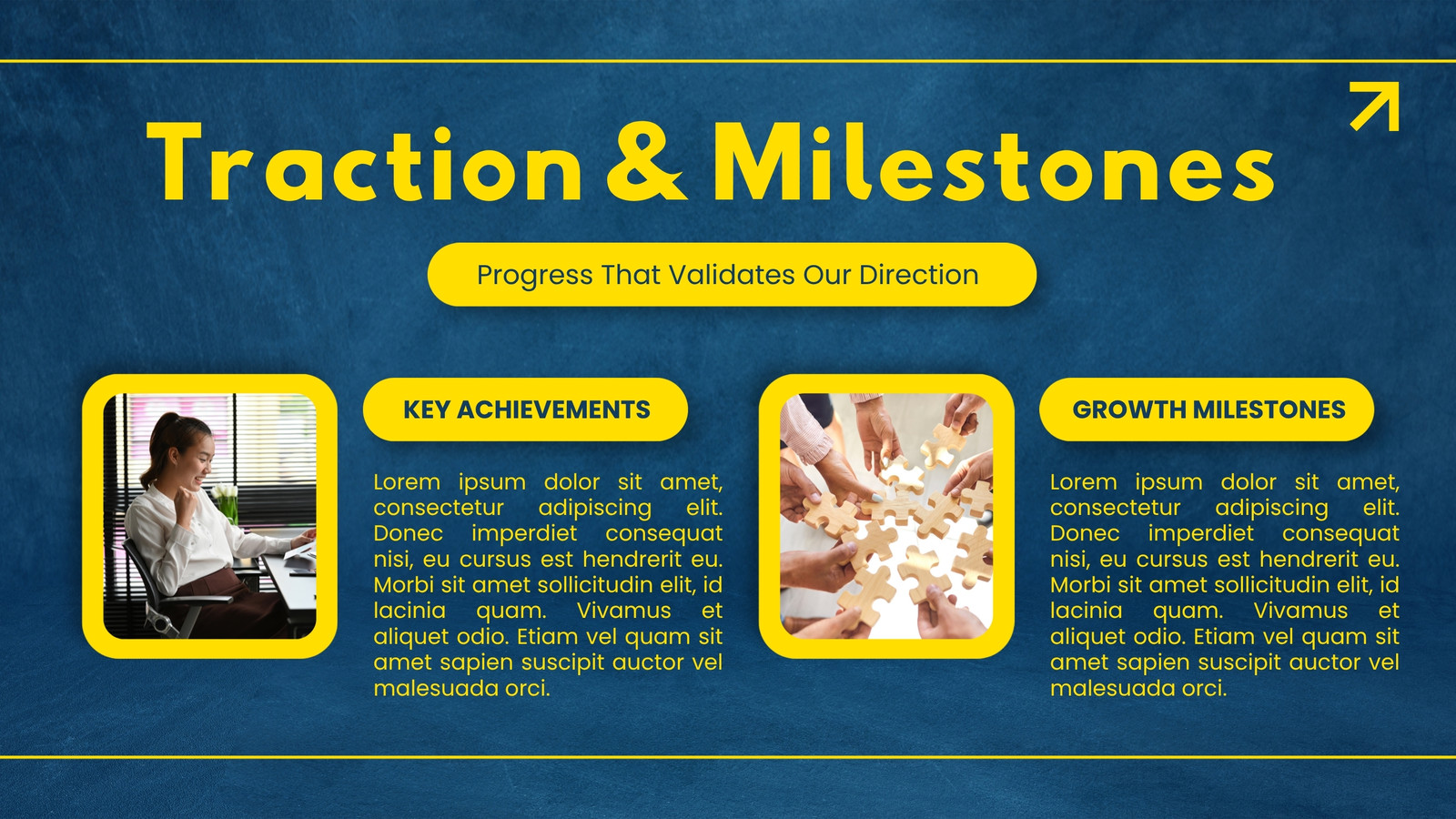 Traction & Milestones

Progress That Validates Our Direction

KEY ACHIEVEMENTS

Lorem ipsum dolor sit amet, consectetur adipiscing elit. Donec imperdiet consequat nisi, eu cursus est hendrerit eu. Morbi sit amet sollicitudin elit, id lacinia quam. Vivamus et aliquet odio. Etiam vel quam sit amet sapien suscipit auctor vel malesuada orci.

GROWTH MILESTONES

Lorem ipsum dolor sit amet, consectetur adipiscing elit. Donec imperdiet consequat nisi, eu cursus est hendrerit eu. Morbi sit amet sollicitudin elit, id lacinia quam. Vivamus et aliquet odio. Etiam vel quam sit amet sapien suscipit auctor vel malesuada orci.